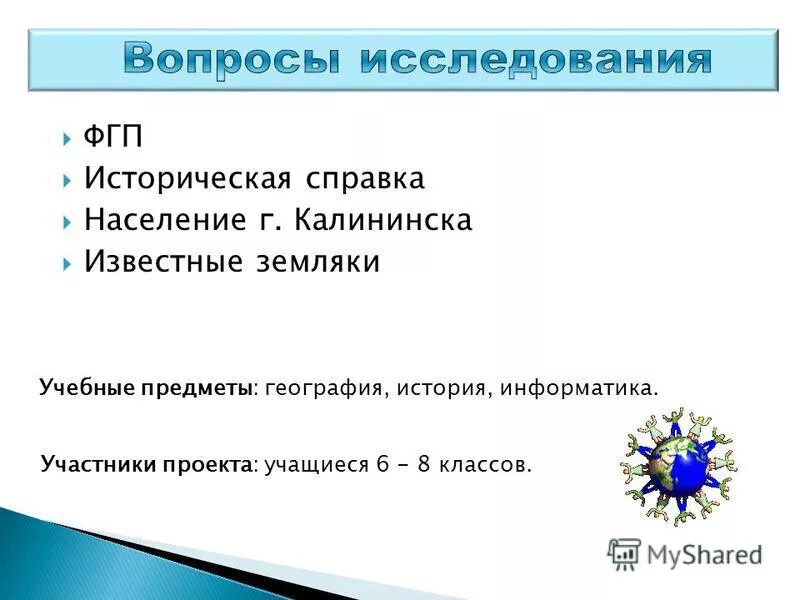 Вопросы исследования

ФГП
Историческая справка
Население г. Калининска
Известные земляки

Учебные предметы: география, история, информатика.

Участники проекта: учащиеся 6 - 8 классов.

MyShared